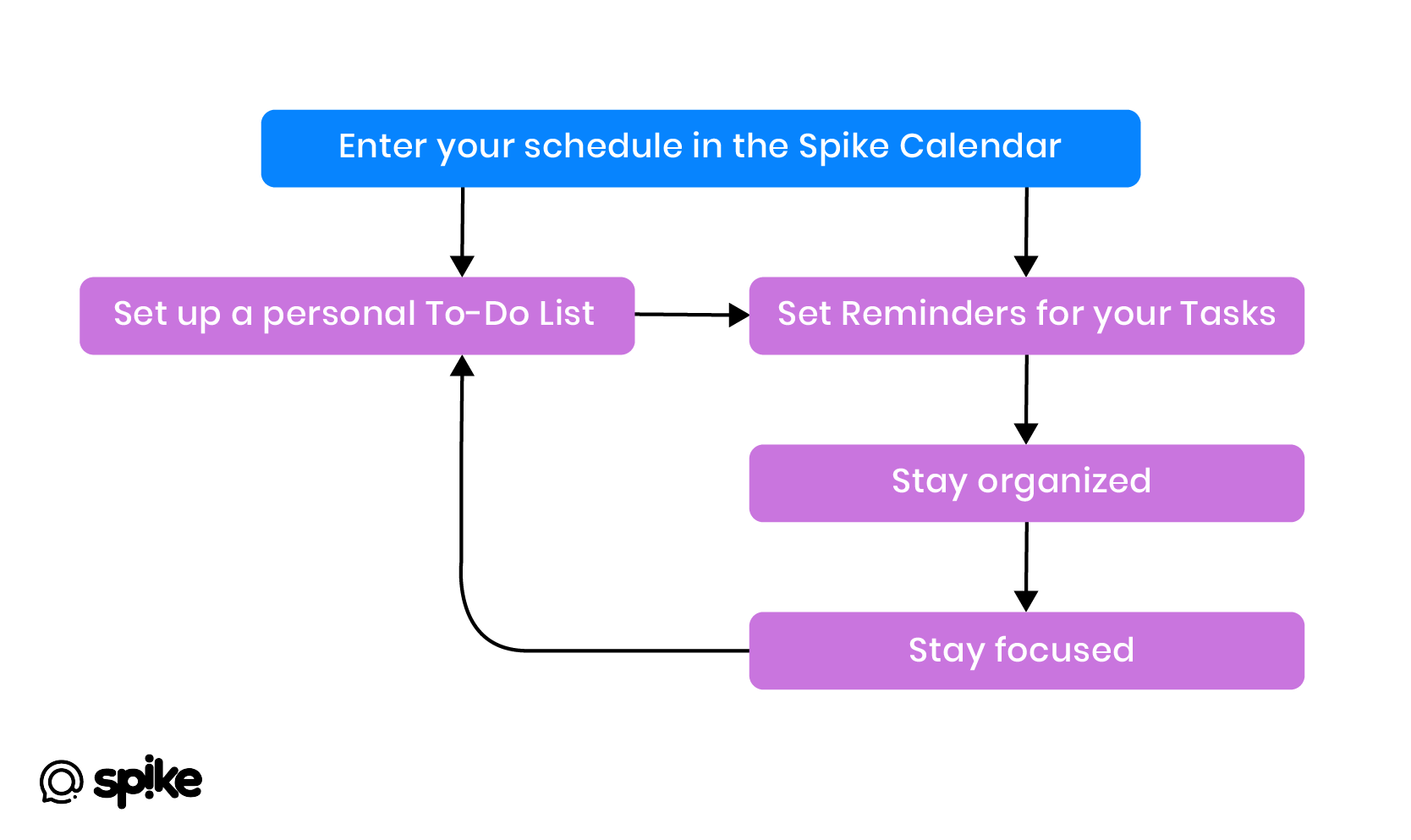 Enter your schedule in the Spike Calendar

Set up a personal To-Do List

Set Reminders for your Tasks

Stay organized

Stay focused

spike